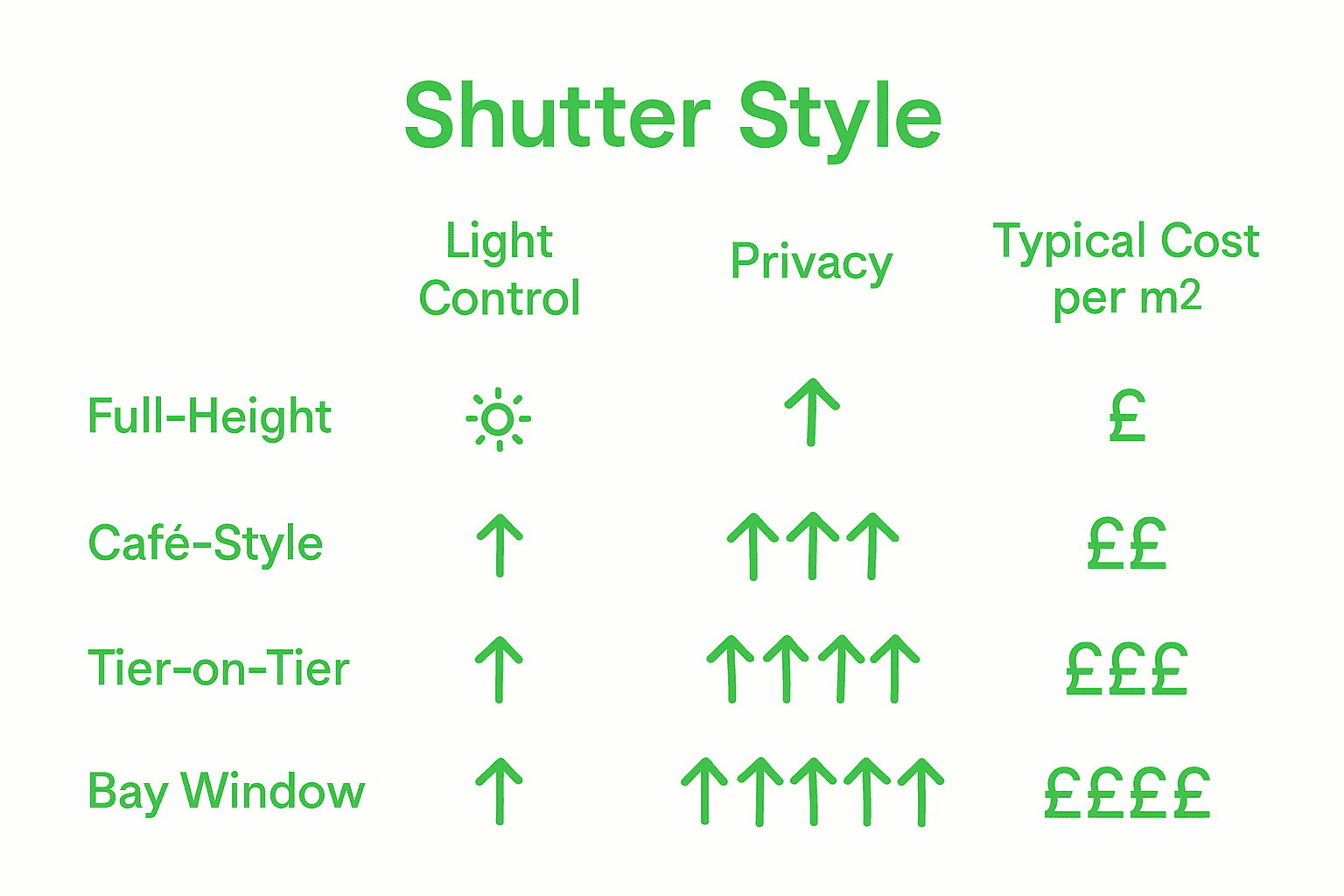 Shutter Style

| | Light Control | Privacy | Typical Cost per m2 |
|---|---|---|---|
| Full-Height | ☼ | ↑ | £ |
| Café-Style | ↑ | ↑↑↑ | ££ |
| Tier-on-Tier | ↑ | ↑↑↑↑ | £££ |
| Bay Window | ↑ | ↑↑↑↑↑ | ££££ |